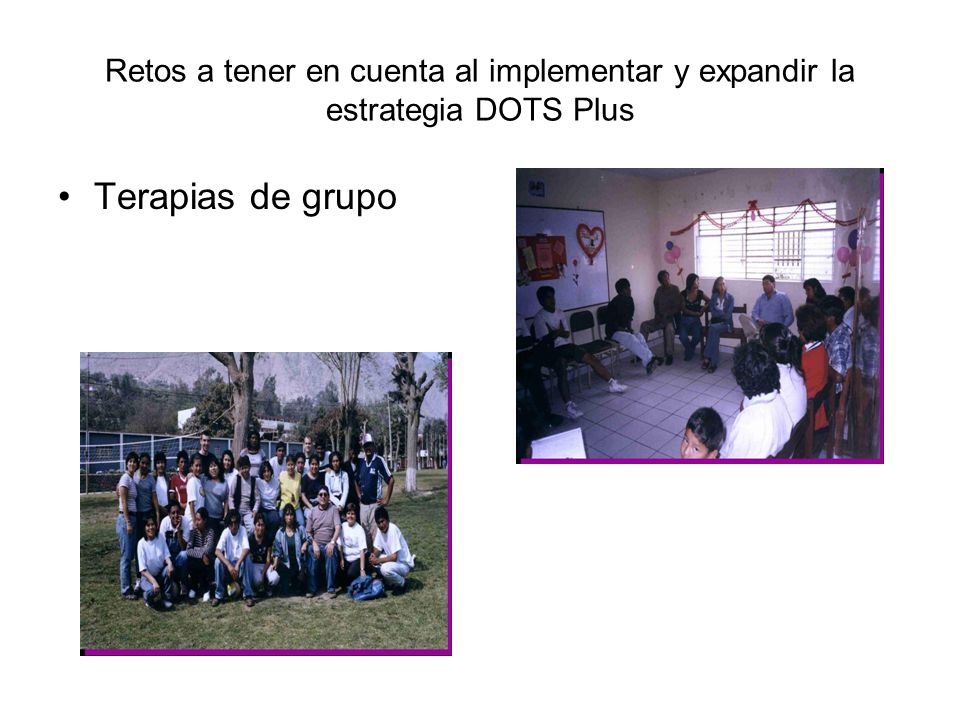 Retos a tener en cuenta al implementar y expandir la estrategia DOTS Plus

• Terapias de grupo